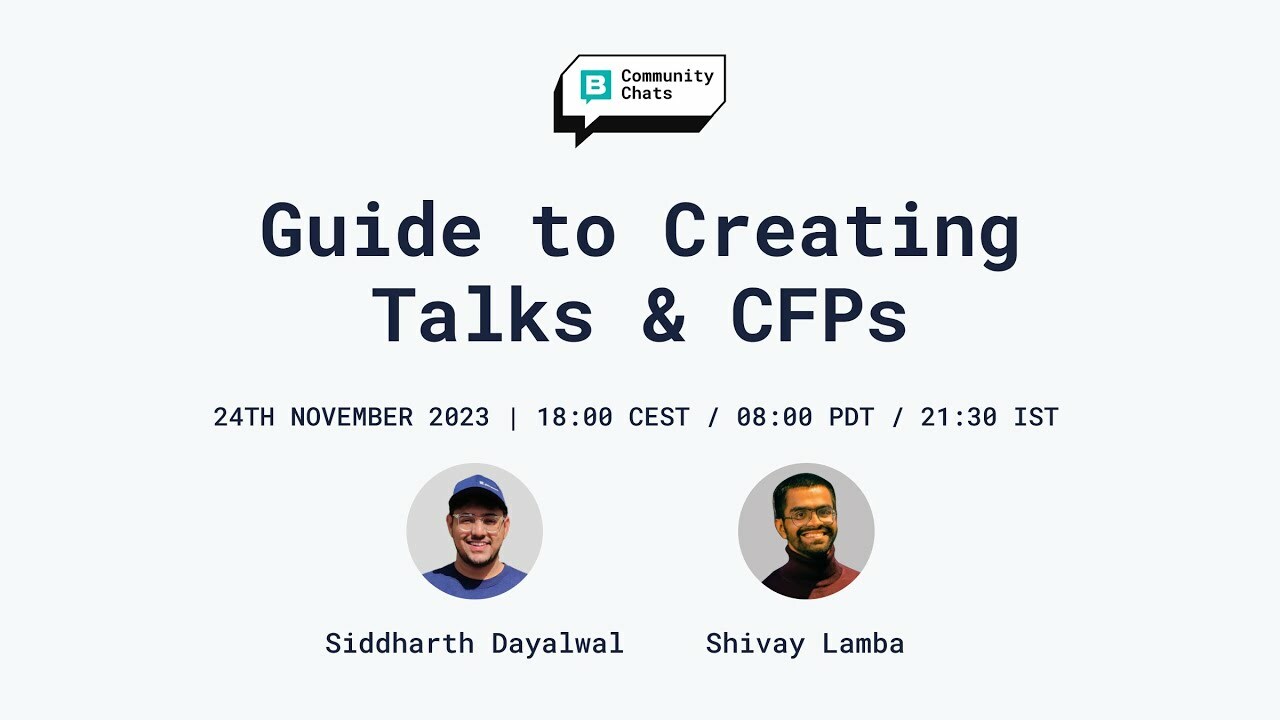 B Community Chats

Guide to Creating Talks & CFPs

24TH NOVEMBER 2023 | 18:00 CEST / 08:00 PDT / 21:30 IST

Siddharth Dayalwal

Shivay Lamba